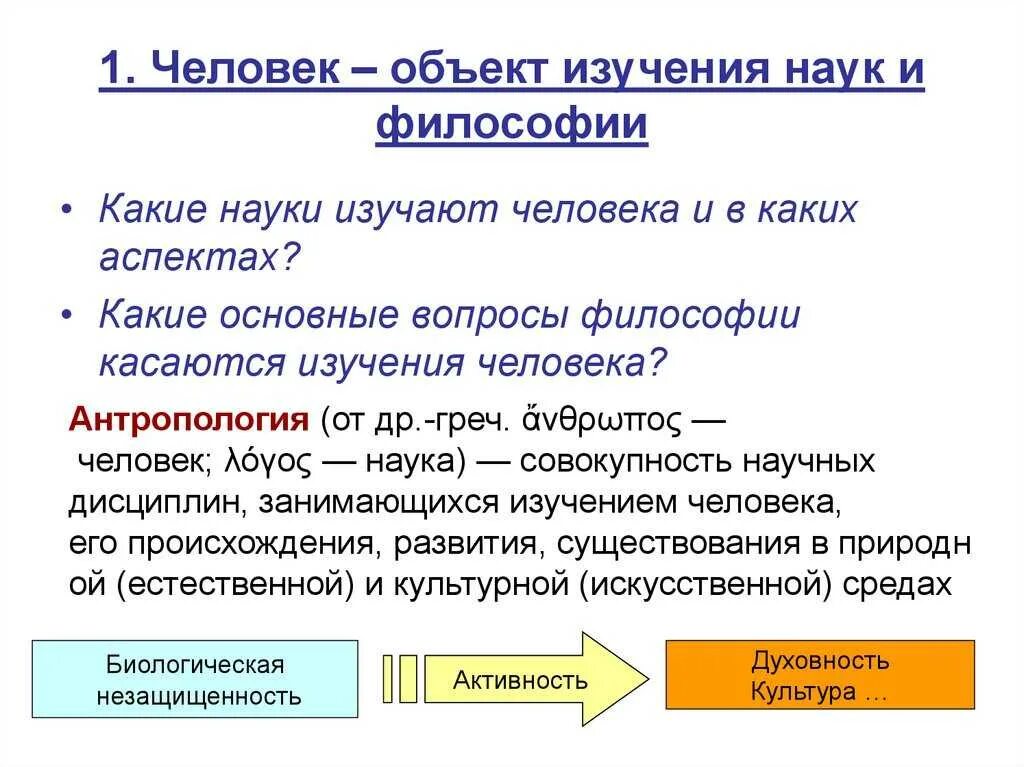 1. Человек – объект изучения наук и философии

• Какие науки изучают человека и в каких аспектах?

• Какие основные вопросы философии касаются изучения человека?

Антропология (от др.-греч. ἄνθρωπος — человек; λόγος — наука) — совокупность научных дисциплин, занимающихся изучением человека, его происхождения, развития, существования в природн ой (естественной) и культурной (искусственной) средах

Биологическая незащищенность

Активность

Духовность Культура …